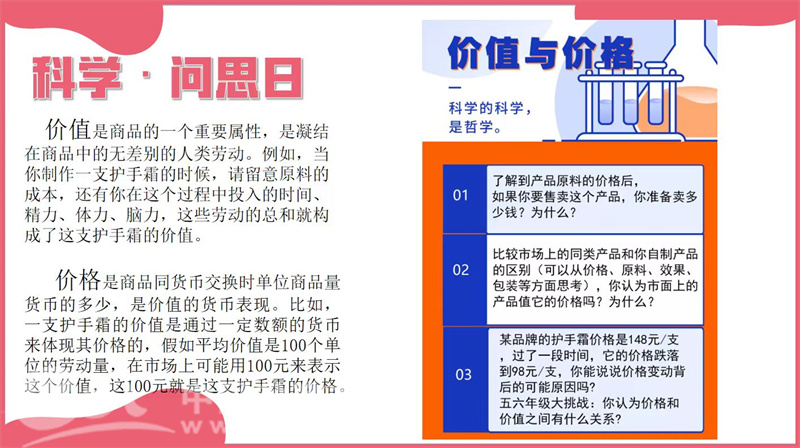 科学·问思日

价值是商品的一个重要属性，是凝结在商品中的无差别的人类劳动。例如，当你制作一支护手霜的时候，请留意原料的成本，还有你在这个过程中投入的时间、精力、体力、脑力，这些劳动的总和就构成了这支护手霜的价值。

价格是商品同货币交换时单位商品量货币的多少，是价值的货币表现。比如，一支护手霜的价值是通过一定数额的货币来体现其价格的，假如平均价值是100个单位的劳动量，在市场上可能用100元来表示这个价值，这100元就是这支护手霜的价格。

价值与价格

科学的科学，是哲学。

01 了解到产品原料的价格后，如果你要售卖这个产品，你准备卖多少钱？为什么？

02 比较市场上的同类产品和你自制产品的区别（可以从价格、原料、效果、包装等方面思考），你认为市面上的产品值它的价格吗？为什么？

03 某品牌的护手霜价格是148元/支，过了一段时间，它的价格跌落到98元/支，你能说说价格变动背后的可能原因吗？
五六年级大挑战：你认为价格和价值之间有什么关系？